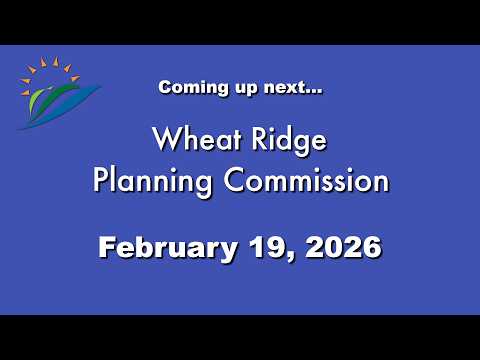 Coming up next...

Wheat Ridge
Planning Commission

February 19, 2026